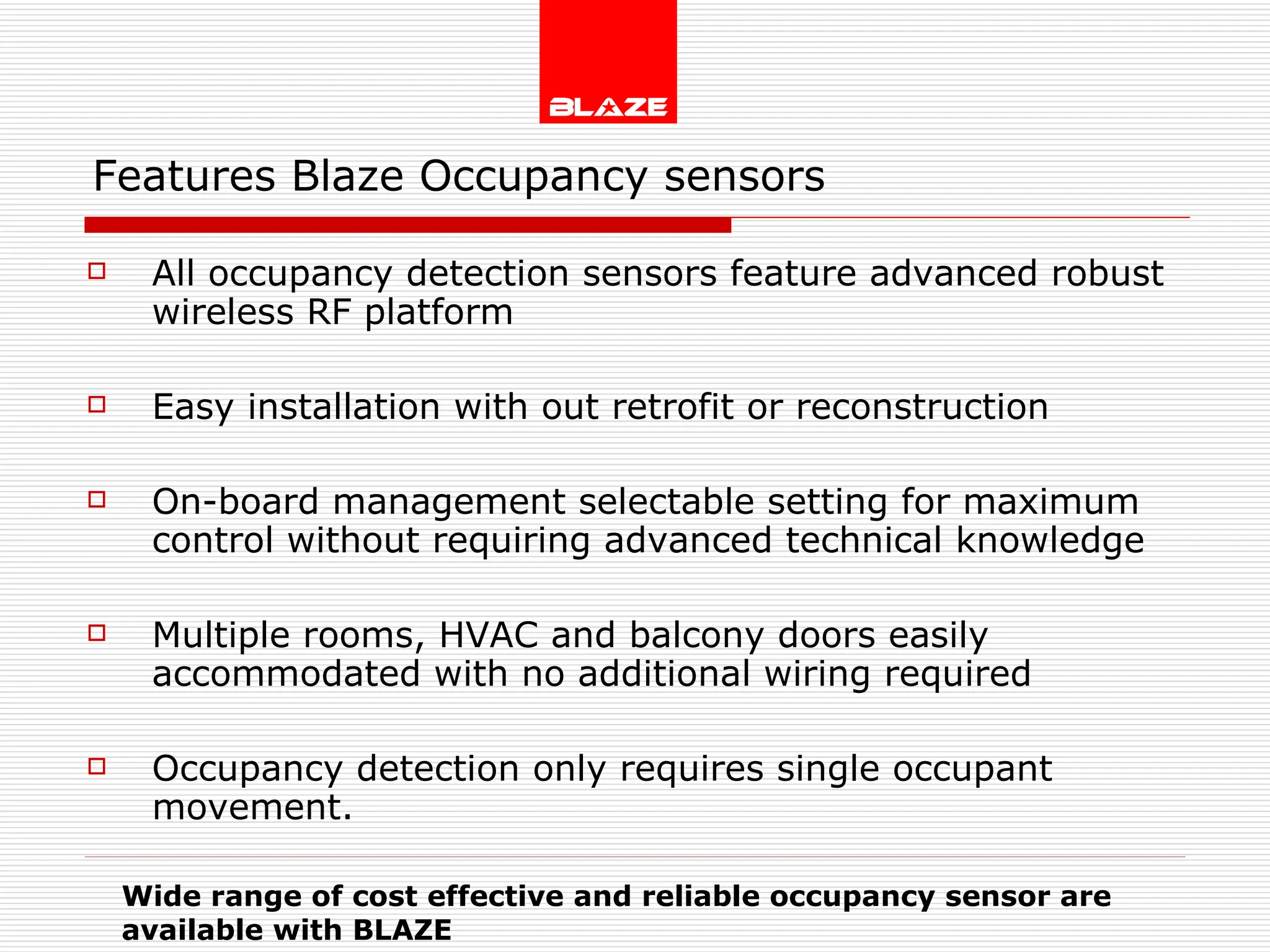 BLAZE

Features Blaze Occupancy sensors

All occupancy detection sensors feature advanced robust wireless RF platform

Easy installation with out retrofit or reconstruction

On-board management selectable setting for maximum control without requiring advanced technical knowledge

Multiple rooms, HVAC and balcony doors easily accommodated with no additional wiring required

Occupancy detection only requires single occupant movement.

Wide range of cost effective and reliable occupancy sensor are available with BLAZE